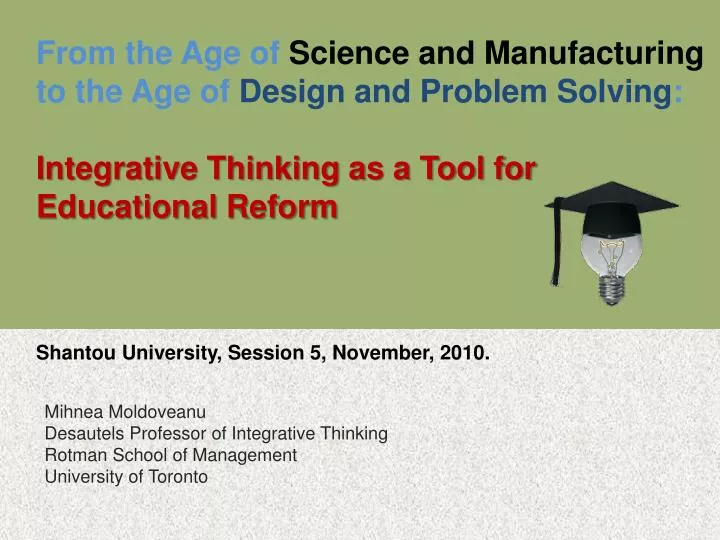 From the Age of Science and Manufacturing to the Age of Design and Problem Solving:

Integrative Thinking as a Tool for Educational Reform

Shantou University, Session 5, November, 2010.

Mihnea Moldoveanu
Desautels Professor of Integrative Thinking
Rotman School of Management
University of Toronto